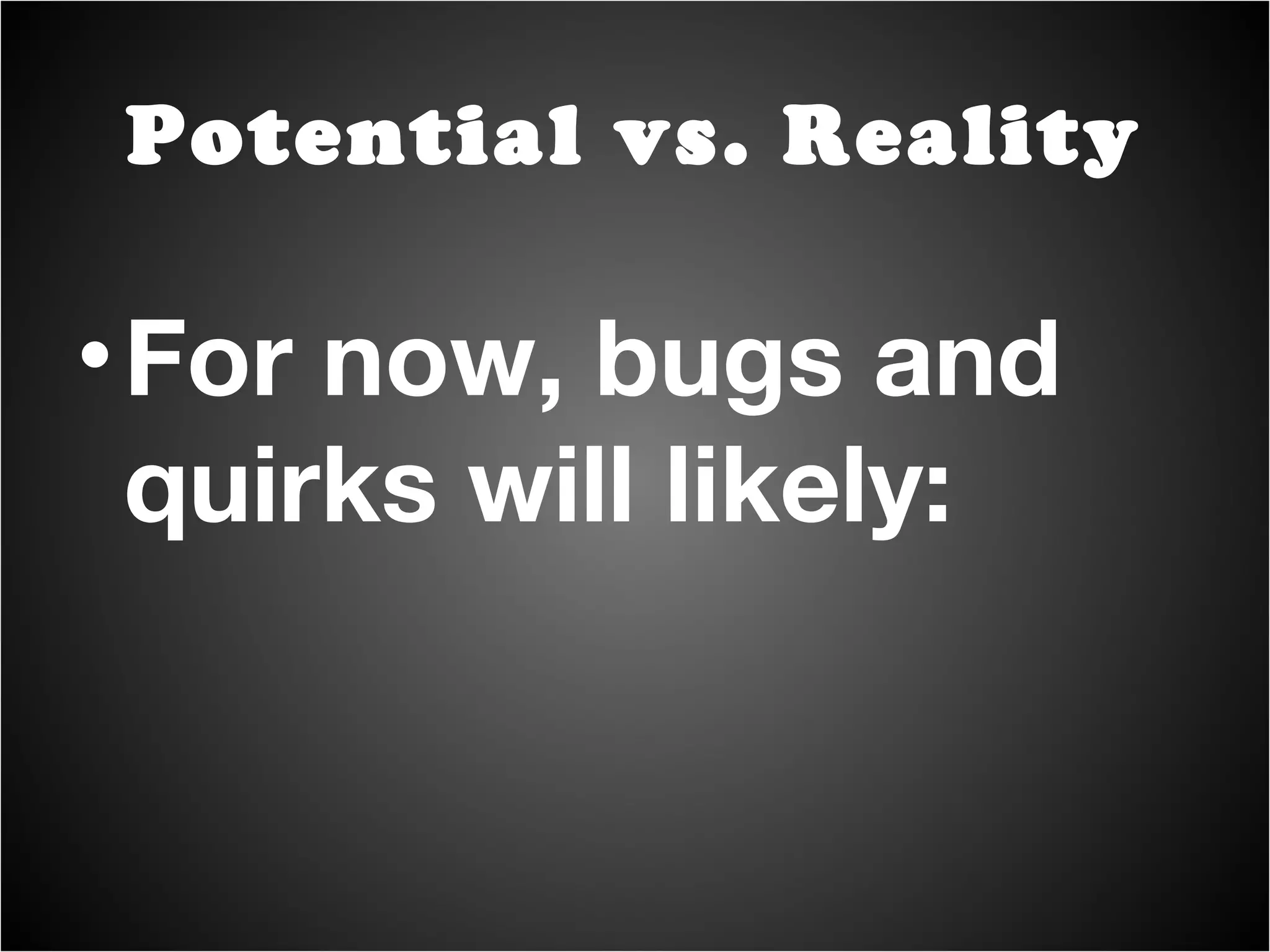 Potential vs. Reality

• For now, bugs and quirks will likely: